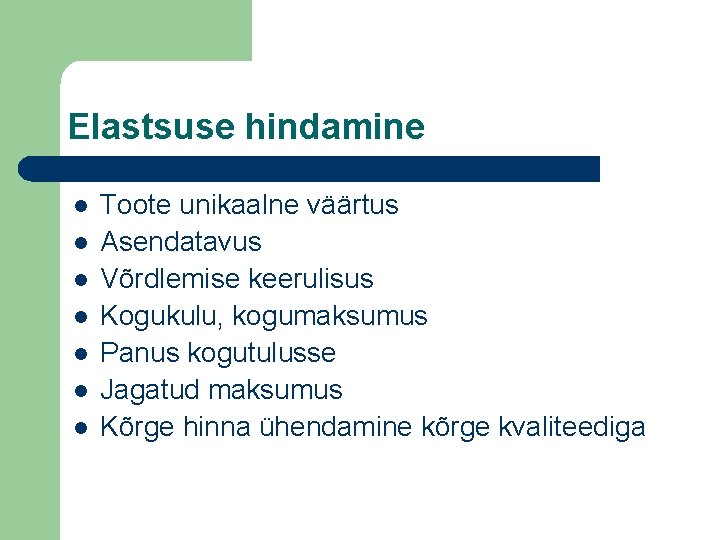 Elastsuse hindamine

- Toote unikaalne väärtus
- Asendatavus
- Võrdlemise keerulisus
- Kogukulu, kogumaksumus
- Panus kogutulusse
- Jagatud maksumus
- Kõrge hinna ühendamine kõrge kvaliteediga